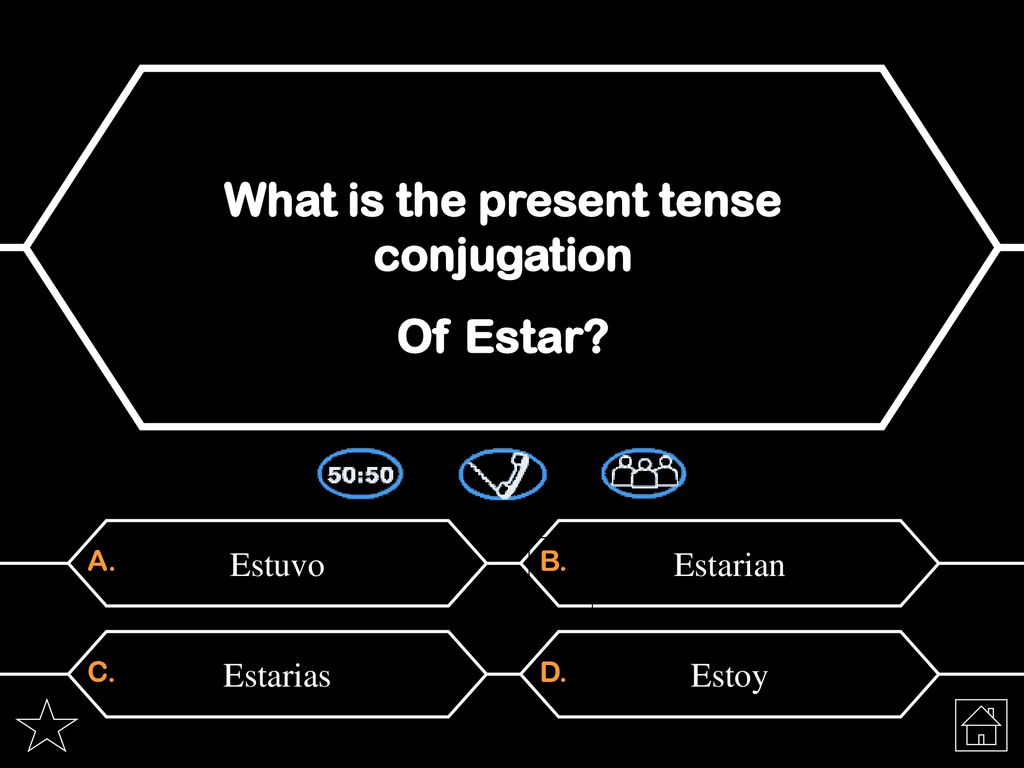 What is the present tense conjugation

Of Estar?

50:50

A. Estuvo

B. Estarian

C. Estarias

D. Estoy